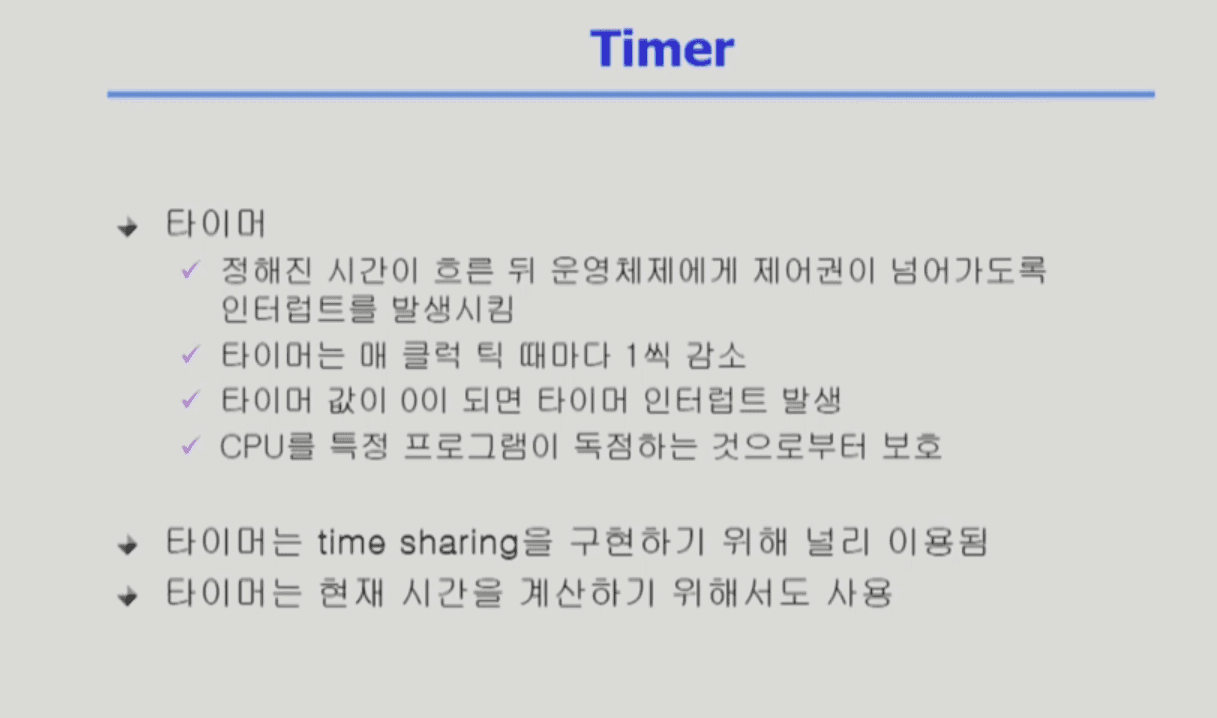 Timer

타이머

정해진 시간이 흐른 뒤 운영체제에게 제어권이 넘어가도록 인터럽트를 발생시킴

타이머는 매 클럭 틱 때마다 1씩 감소

타이머 값이 0이 되면 타이머 인터럽트 발생

CPU를 특정 프로그램이 독점하는 것으로부터 보호

타이머는 time sharing을 구현하기 위해 널리 이용됨

타이머는 현재 시간을 계산하기 위해서도 사용